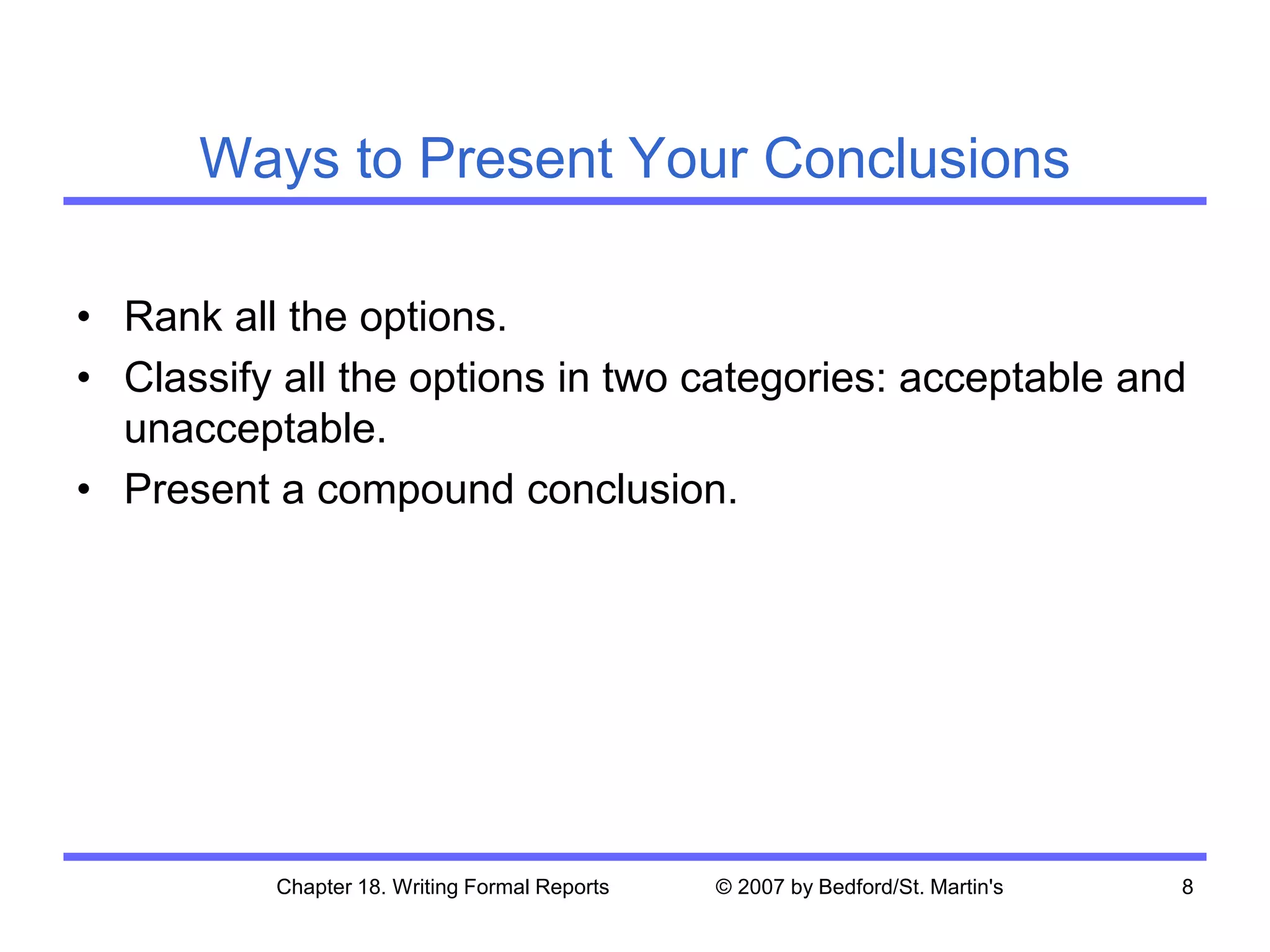 Ways to Present Your Conclusions

• Rank all the options.
• Classify all the options in two categories: acceptable and unacceptable.
• Present a compound conclusion.

Chapter 18. Writing Formal Reports © 2007 by Bedford/St. Martin's 8